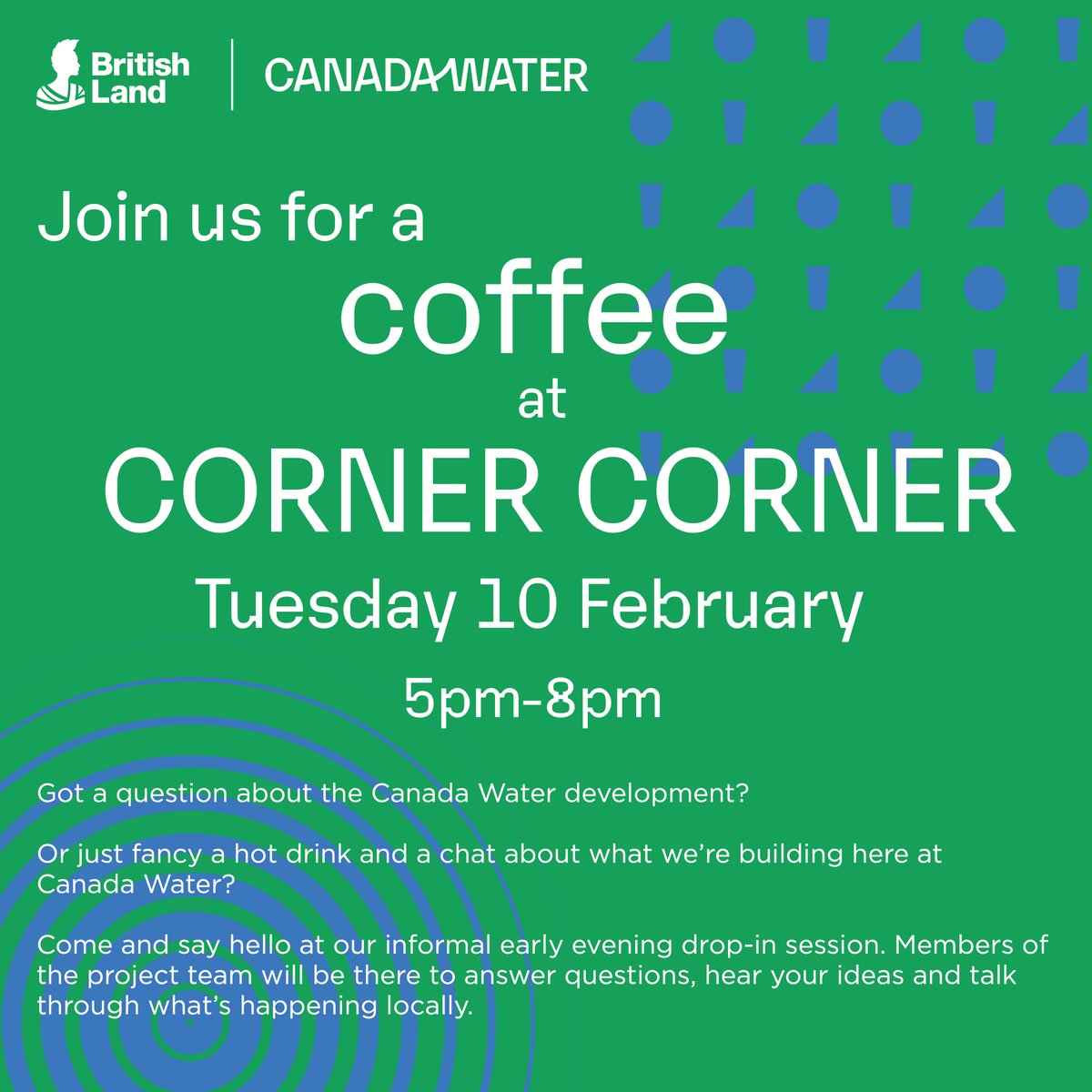 British Land

CANADA WATER

Join us for a coffee at CORNER CORNER

Tuesday 10 February

5pm-8pm

Got a question about the Canada Water development?

Or just fancy a hot drink and a chat about what we're building here at Canada Water?

Come and say hello at our informal early evening drop-in session. Members of the project team will be there to answer questions, hear your ideas and talk through what's happening locally.